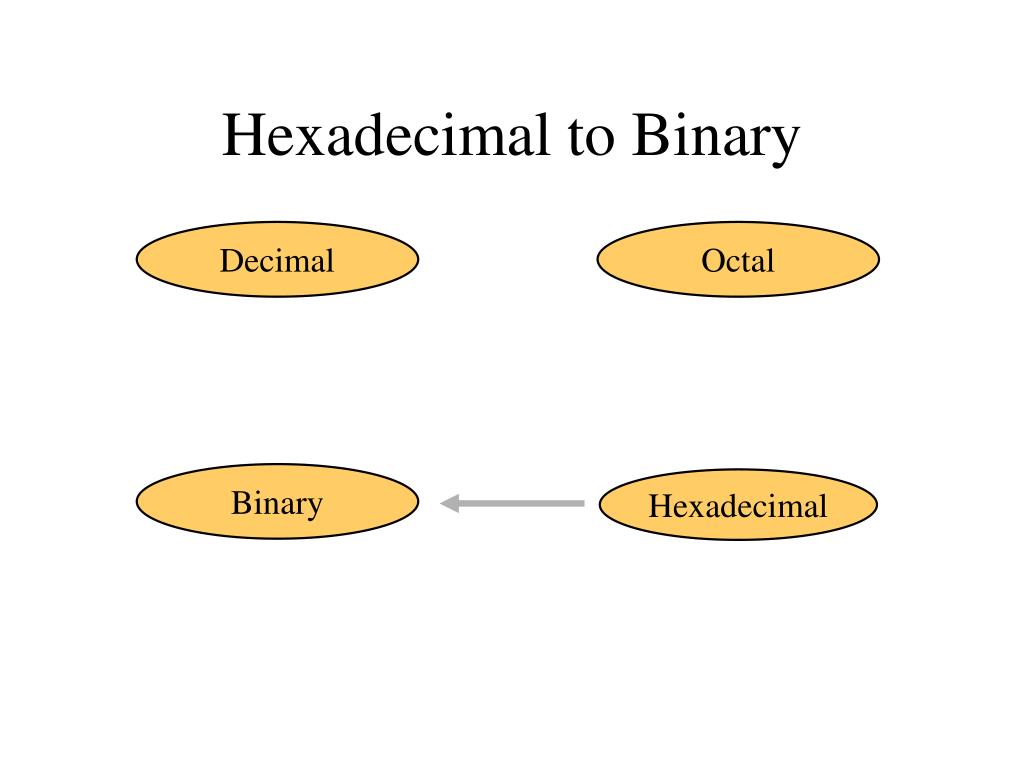 Hexadecimal to Binary

Decimal

Octal

Binary

Hexadecimal